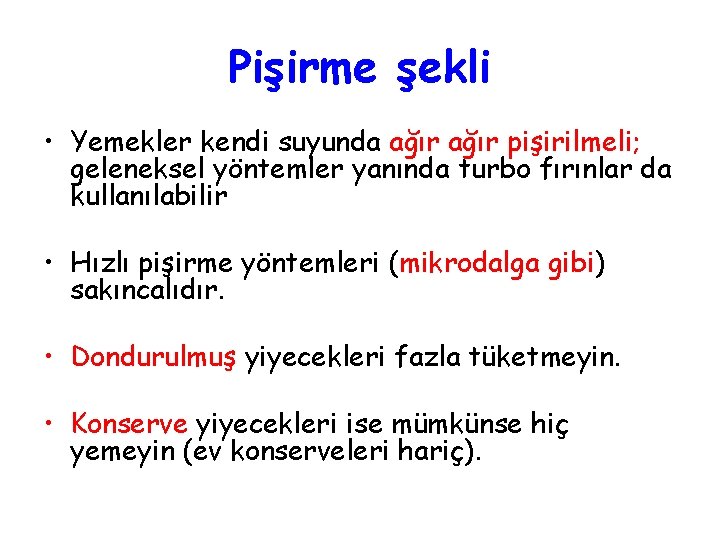 Pişirme şekli

• Yemekler kendi suyunda ağır ağır pişirilmeli; geleneksel yöntemler yanında turbo fırınlar da kullanılabilir

• Hızlı pişirme yöntemleri (mikrodalga gibi) sakıncalıdır.

• Dondurulmuş yiyecekleri fazla tüketmeyin.

• Konserve yiyecekleri ise mümkünse hiç yemeyin (ev konserveleri hariç).